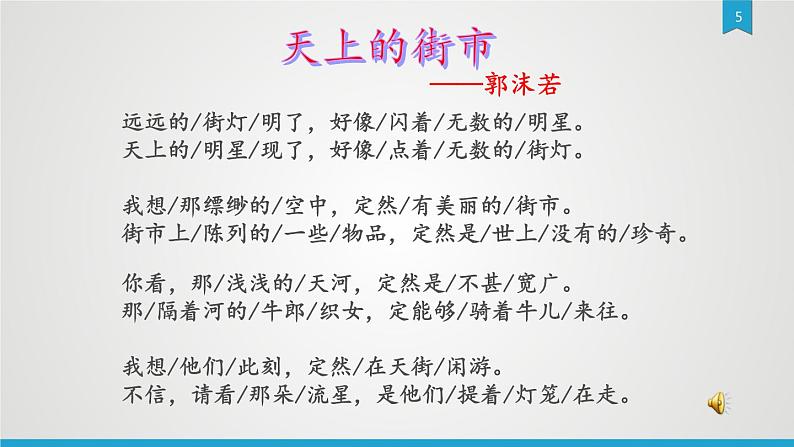 5

天上的街市

——郭沫若

远远的/街灯/明了，好像/闪着/无数的/明星。
天上的/明星/现了，好像/点着/无数的/街灯。

我想/那缥缈的/空中，定然/有美丽的/街市。
街市上/陈列的/一些/物品，定然是/世上/没有的/珍奇。

你看，那/浅浅的/天河，定然是/不甚/宽广。
那/隔着河的/牛郎/织女，定能够/骑着牛儿/来往。

我想/他们/此刻，定然/在天街/闲游。
不信，请看/那朵/流星，是他们/提着/灯笼/在走。